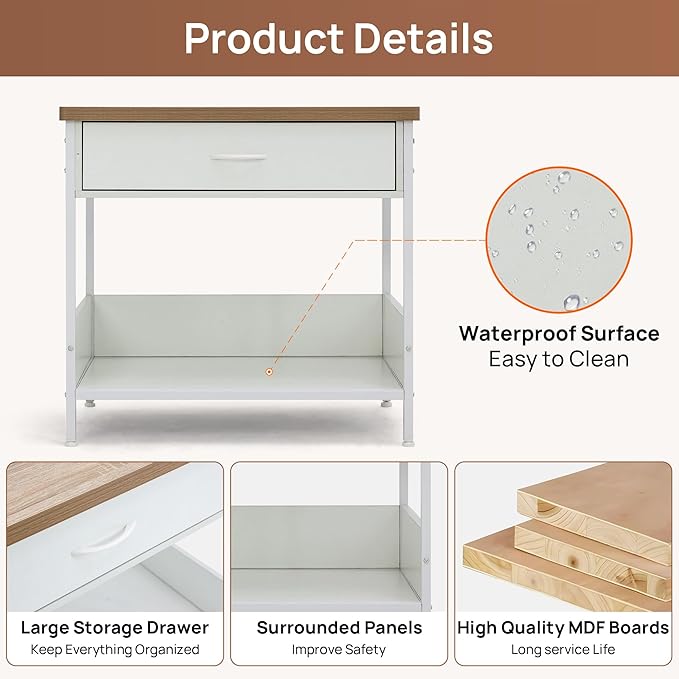 Product Details

Waterproof Surface
Easy to Clean

Large Storage Drawer
Keep Everything Organized

Surrounded Panels
Improve Safety

High Quality MDF Boards
Long service Life